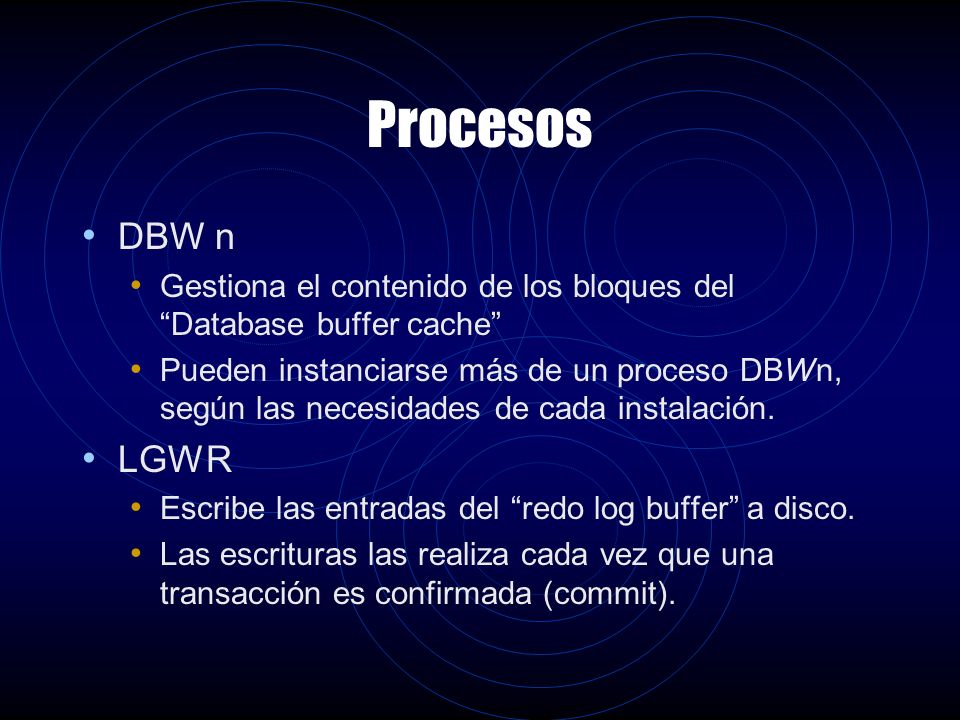 Procesos

• DBW n
  • Gestiona el contenido de los bloques del “Database buffer cache”
  • Pueden instanciarse más de un proceso DBWn, según las necesidades de cada instalación.
• LGWR
  • Escribe las entradas del “redo log buffer” a disco.
  • Las escrituras las realiza cada vez que una transacción es confirmada (commit).